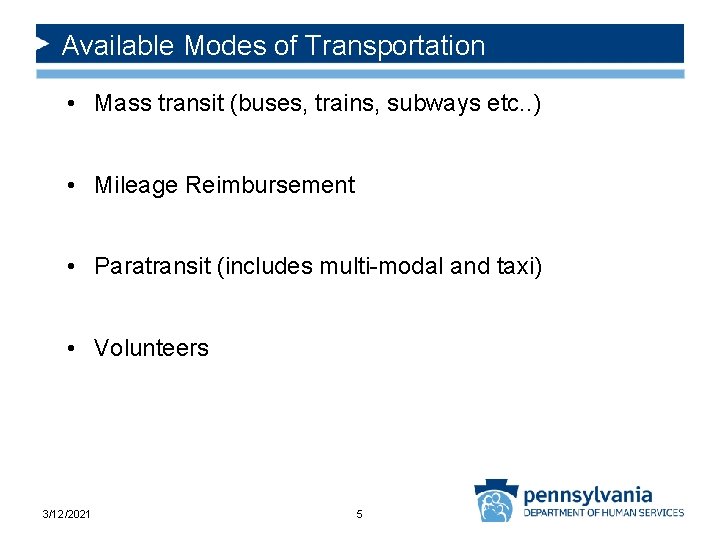 Available Modes of Transportation

• Mass transit (buses, trains, subways etc..)

• Mileage Reimbursement

• Paratransit (includes multi-modal and taxi)

• Volunteers

3/12/2021

5

pennsylvania
DEPARTMENT OF HUMAN SERVICES